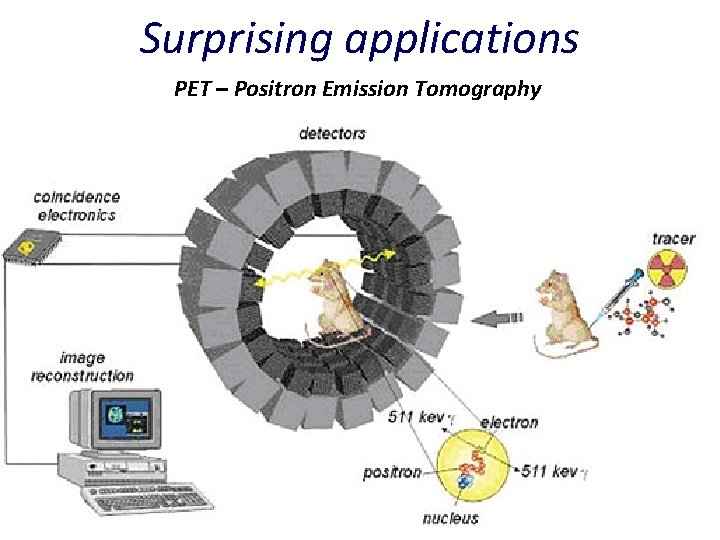 Surprising applications

PET – Positron Emission Tomography

detectors

coincidence electronics

tracer

image reconstruction

511 kev $\gamma$

electron

positron

511 kev $\gamma$

nucleus